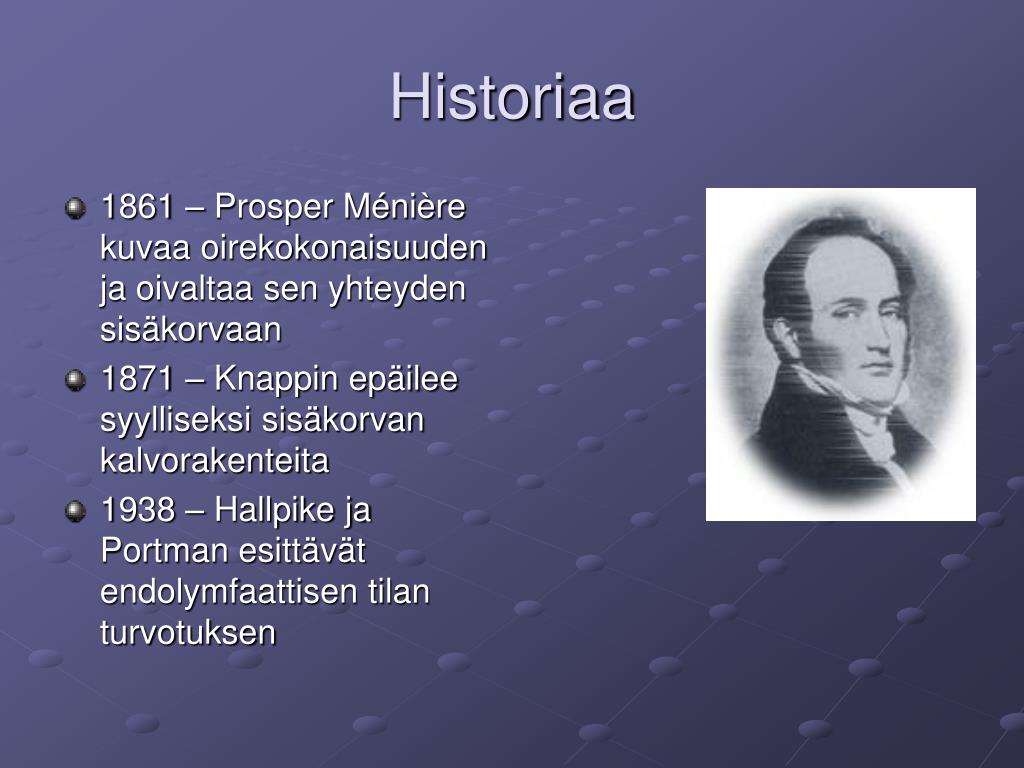 Historiaa

1861 – Prosper Ménière kuvaa oirekokonaisuuden ja oivaltaa sen yhteyden sisäkorvaan

1871 – Knappin epäilee syylliseksi sisäkorvan kalvorakenteita

1938 – Hallpike ja Portman esittävät endolymfaattisen tilan turvotuksen